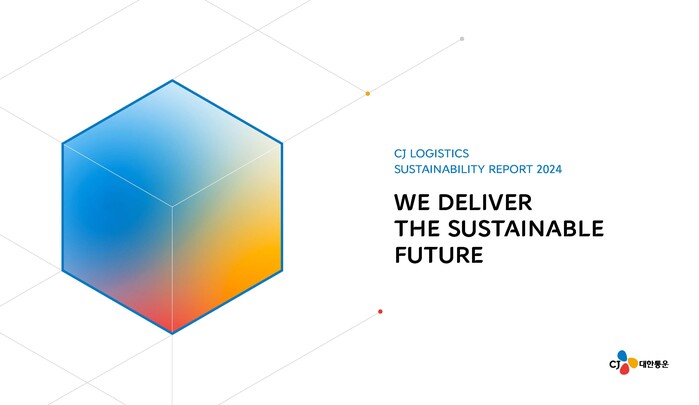 CJ LOGISTICS
SUSTAINABILITY REPORT 2024

WE DELIVER
THE SUSTAINABLE
FUTURE

CJ 대한통운